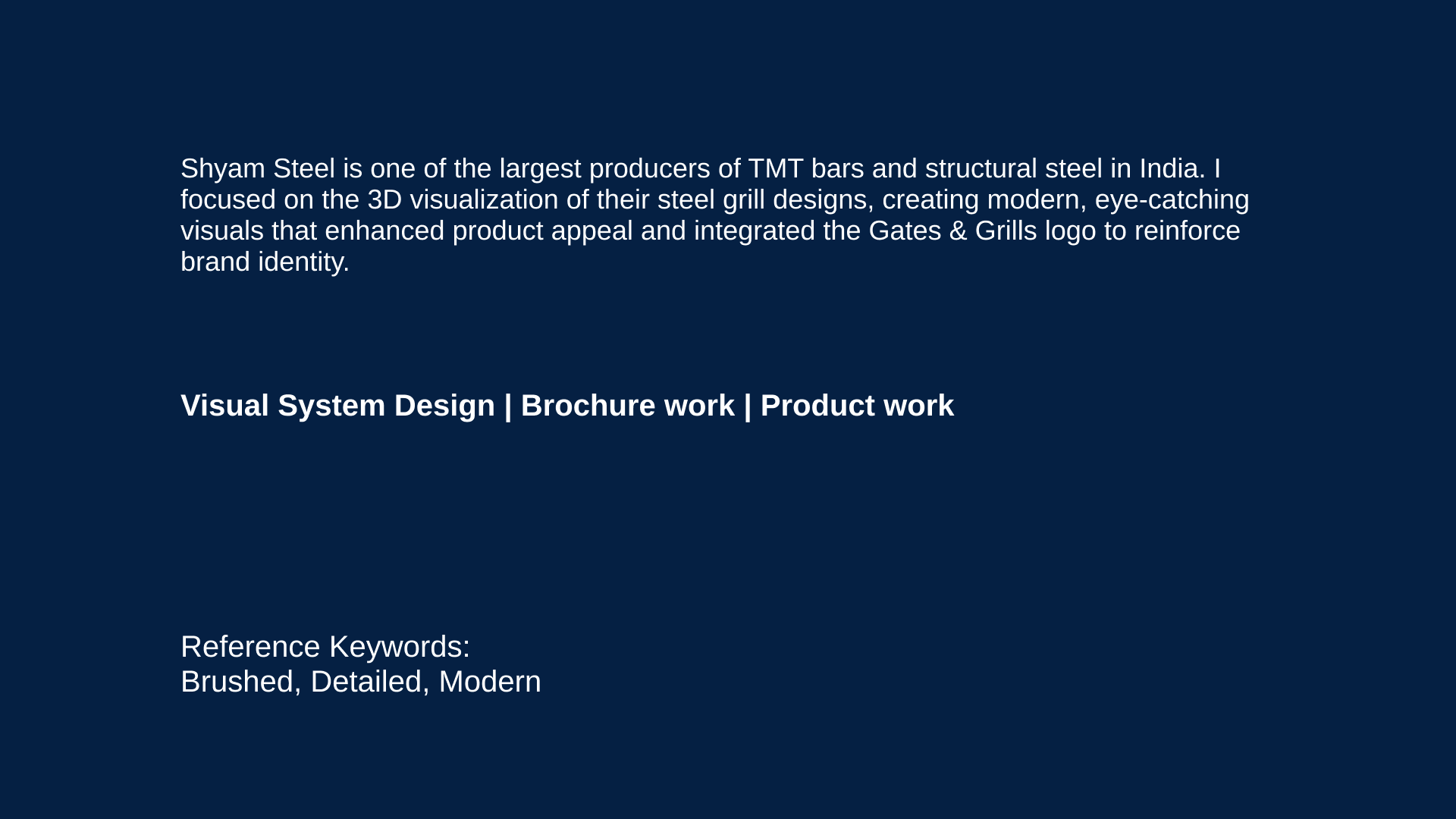 Shyam Steel is one of the largest producers of TMT bars and structural steel in India. I focused on the 3D visualization of their steel grill designs, creating modern, eye-catching visuals that enhanced product appeal and integrated the Gates & Grills logo to reinforce brand identity.

Visual System Design | Brochure work | Product work

Reference Keywords:
Brushed, Detailed, Modern